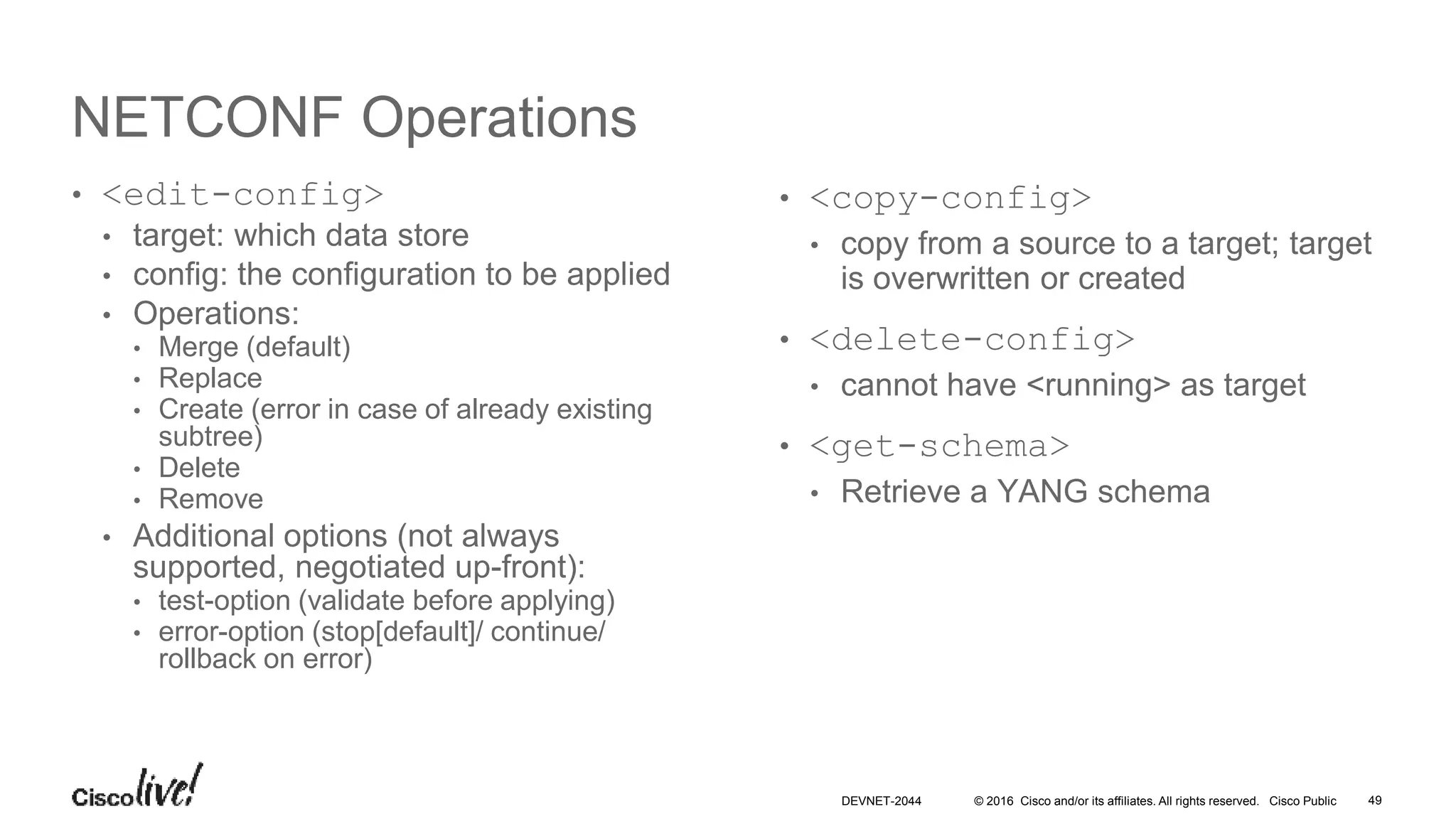 NETCONF Operations

• <edit-config>
  • target: which data store
  • config: the configuration to be applied
  • Operations:
    • Merge (default)
    • Replace
    • Create (error in case of already existing subtree)
    • Delete
    • Remove
  • Additional options (not always supported, negotiated up-front):
    • test-option (validate before applying)
    • error-option (stop[default]/ continue/ rollback on error)

• <copy-config>
  • copy from a source to a target; target is overwritten or created
• <delete-config>
  • cannot have <running> as target
• <get-schema>
  • Retrieve a YANG schema

Cisco live!

DEVNET-2044 © 2016 Cisco and/or its affiliates. All rights reserved. Cisco Public 49